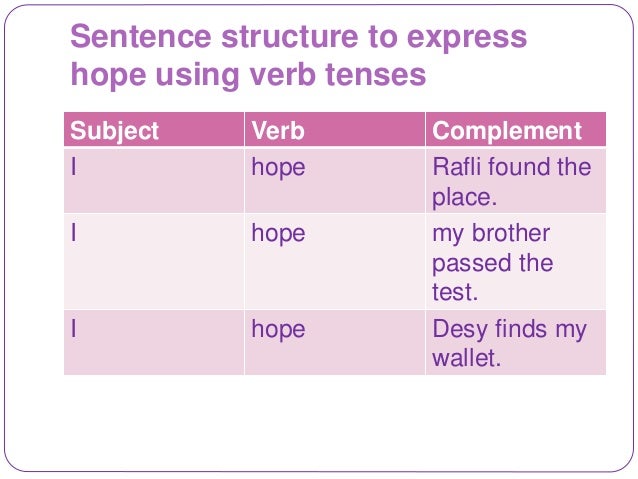 Sentence structure to express hope using verb tenses

| Subject | Verb | Complement |
|---|---|---|
| I | hope | Rafli found the place. |
| I | hope | my brother passed the test. |
| I | hope | Desy finds my wallet. |